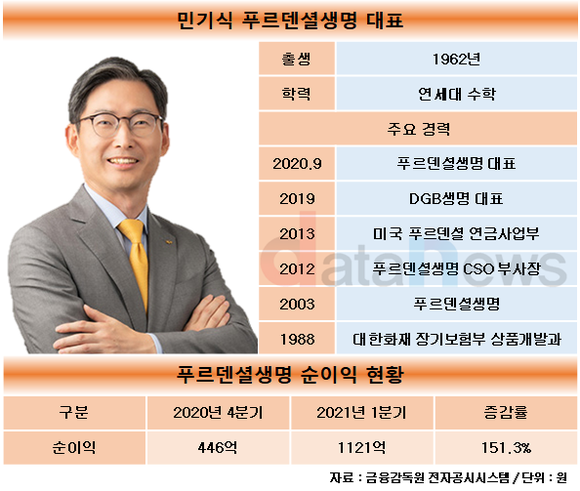 민기식 푸르덴셜생명 대표

| 출생 | 1962년 |
|---|---|
| 학력 | 연세대 수학 |
| 주요 경력 | |
| 2020.9 | 푸르덴셜생명 대표 |
| 2019 | DGB생명 대표 |
| 2013 | 미국 푸르덴셜 연금사업부 |
| 2012 | 푸르덴셜생명 CSO 부사장 |
| 2003 | 푸르덴셜생명 |
| 1988 | 대한화재 장기보험부 상품개발과 |

datanews

푸르덴셜생명 순이익 현황

| 구분 | 2020년 4분기 | 2021년 1분기 | 증감률 |
|---|---|---|---|
| 순이익 | 446억 | 1121억 | 151.3% |

자료 : 금융감독원 전자공시시스템 / 단위 : 원